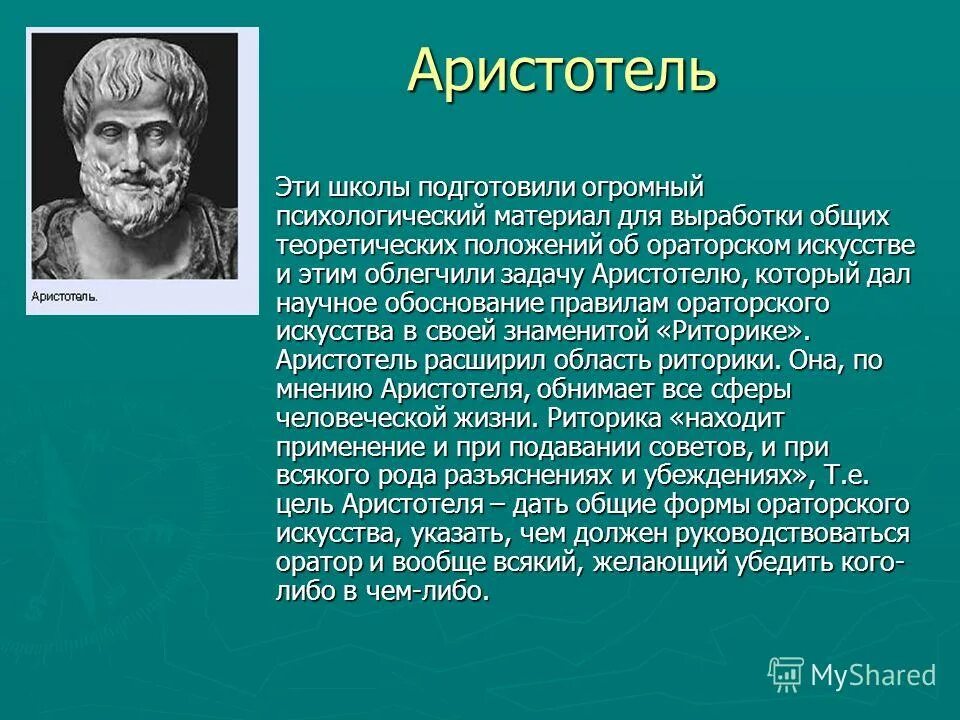 Аристотель.

Аристотель

Эти школы подготовили огромный психологический материал для выработки общих теоретических положений об ораторском искусстве и этим облегчили задачу Аристотелю, который дал научное обоснование правилам ораторского искусства в своей знаменитой «Риторике». Аристотель расширил область риторики. Она, по мнению Аристотеля, обнимает все сферы человеческой жизни. Риторика «находит применение и при подавании советов, и при всякого рода разъяснениях и убеждениях», Т.е. цель Аристотеля – дать общие формы ораторского искусства, указать, чем должен руководствоваться оратор и вообще всякий, желающий убедить кого-либо в чем-либо.

MyShared